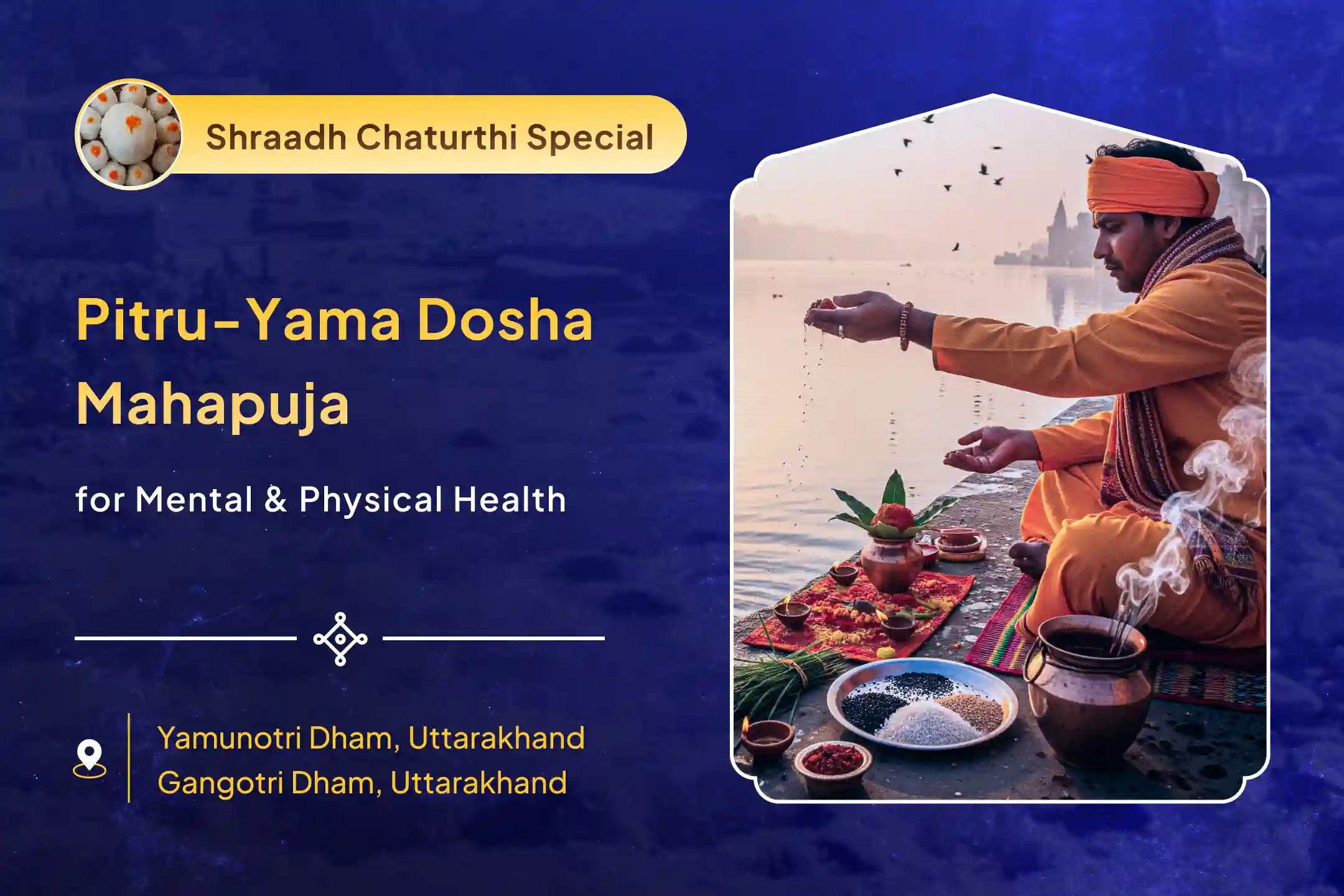 Shraadh Chaturthi Special

Pitru-Yama Dosha Mahapuja

for Mental & Physical Health

Yamunotri Dham, Uttarakhand
Gangotri Dham, Uttarakhand